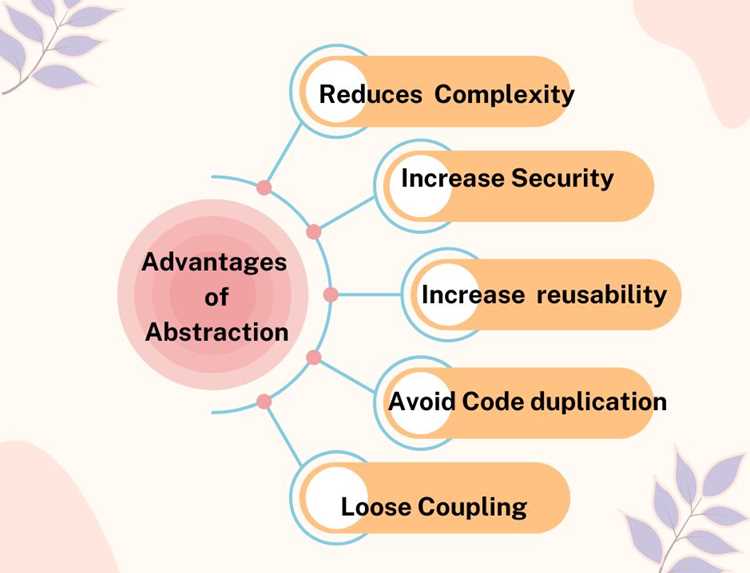 Advantages of Abstraction

Reduces Complexity

Increase Security

Increase reusability

Avoid Code duplication

Loose Coupling